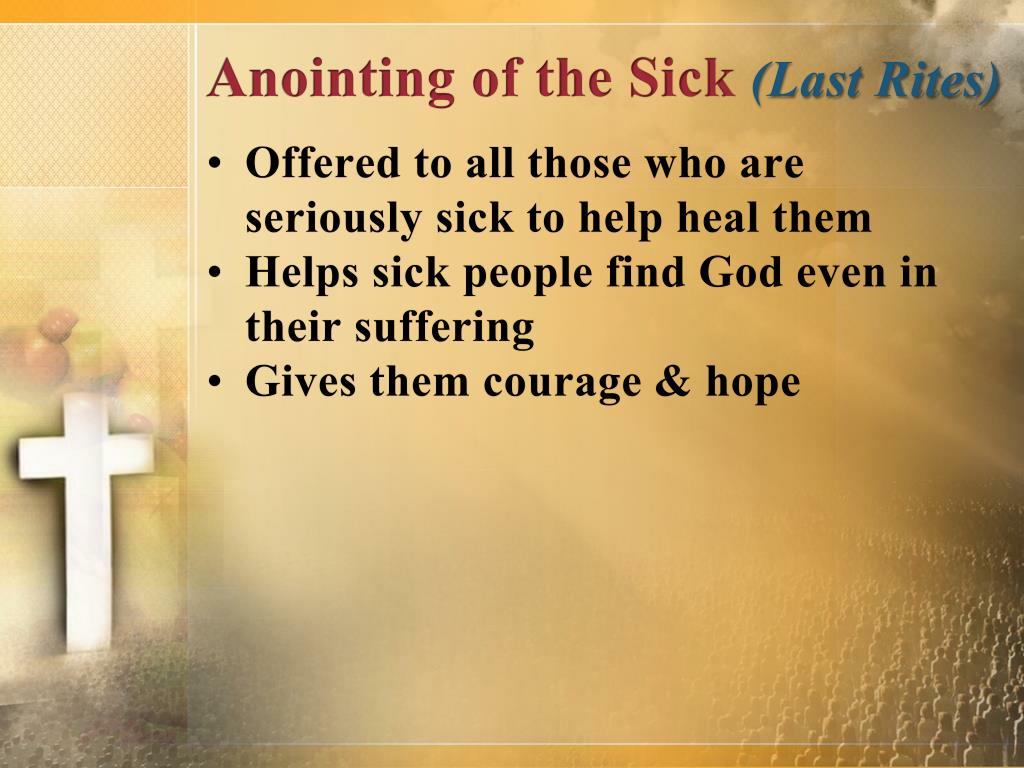 Anointing of the Sick (Last Rites)

• Offered to all those who are seriously sick to help heal them
• Helps sick people find God even in their suffering
• Gives them courage & hope